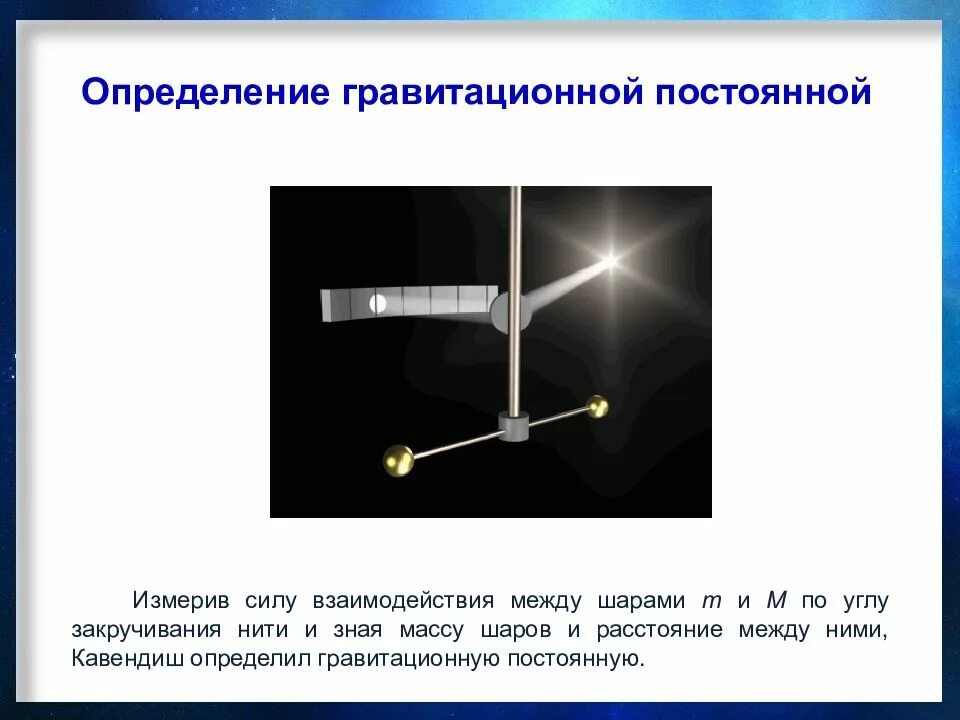 Определение гравитационной постоянной

Измерив силу взаимодействия между шарами $m$ и $M$ по углу закручивания нити и зная массу шаров и расстояние между ними, Кавендиш определил гравитационную постоянную.